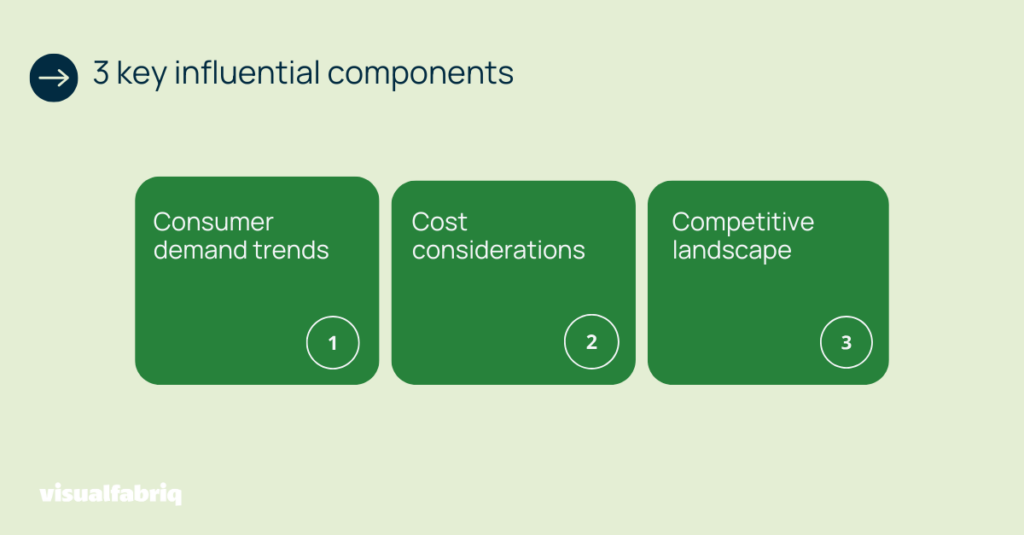 3 key influential components

Consumer demand trends

1

Cost considerations

2

Competitive landscape

3

visualfabriq